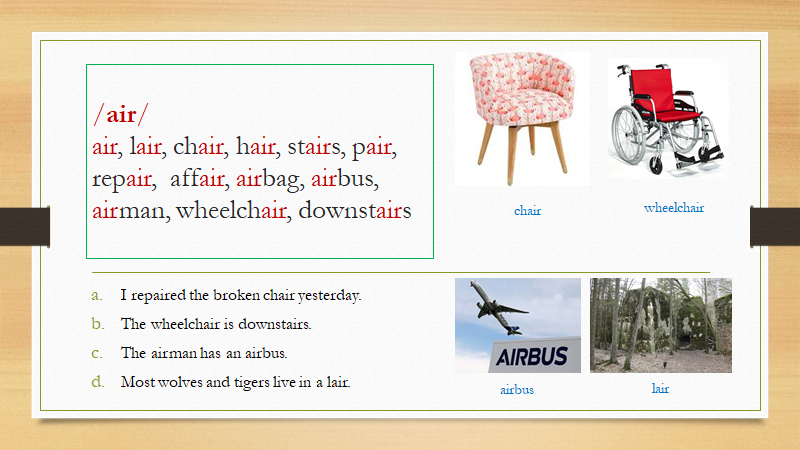 /air/
air, lair, chair, hair, stairs, pair, repair, affair, airbag, airbus, airman, wheelchair, downstairs

chair

wheelchair

a. I repaired the broken chair yesterday.
b. The wheelchair is downstairs.
c. The airman has an airbus.
d. Most wolves and tigers live in a lair.

AIRBUS

airbus

lair